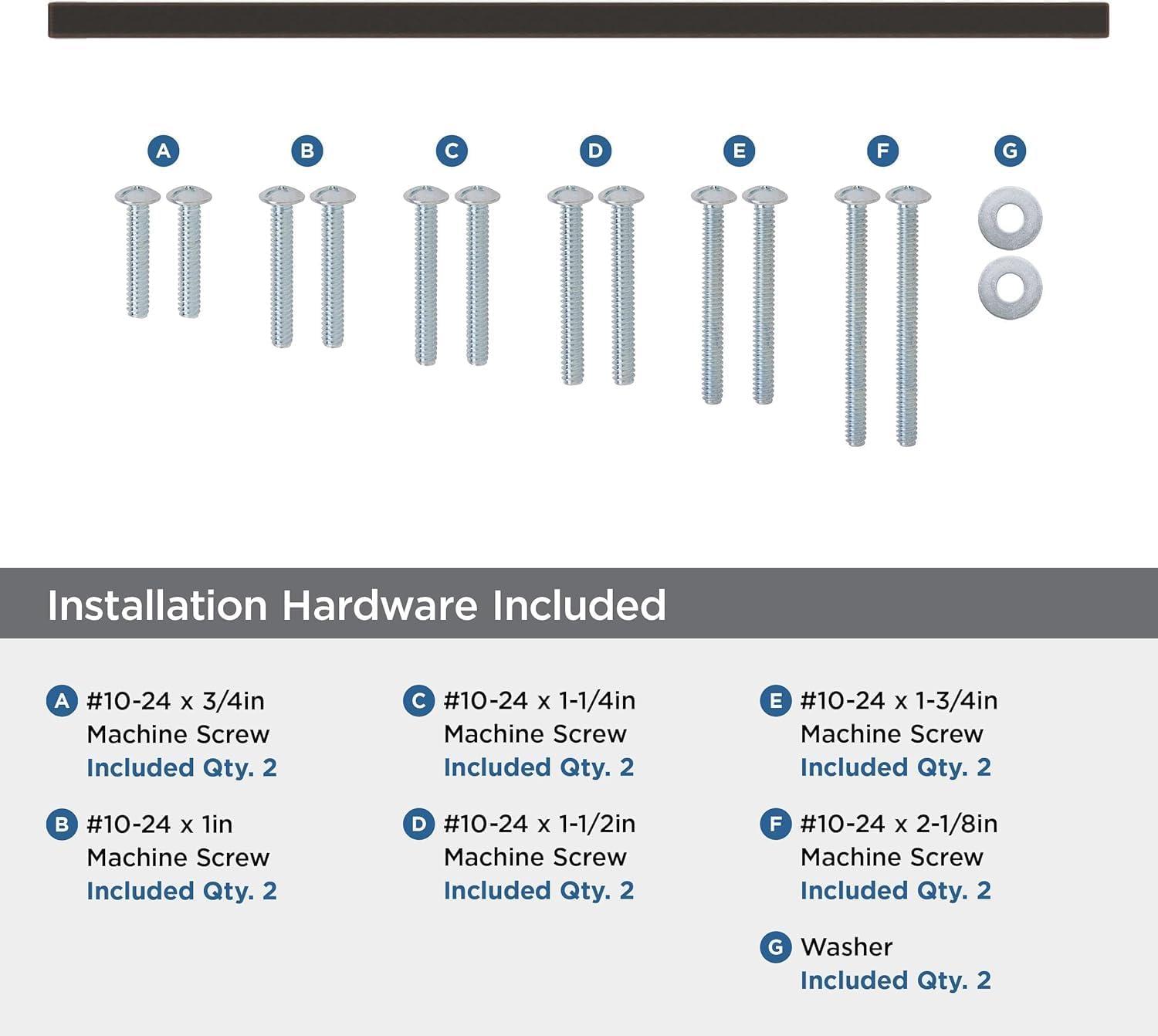 A B C D E F G

Installation Hardware Included

A #10-24 x 3/4in Machine Screw Included Qty. 2

B #10-24 x 1in Machine Screw Included Qty. 2

C #10-24 x 1-1/4in Machine Screw Included Qty. 2

D #10-24 x 1-1/2in Machine Screw Included Qty. 2

E #10-24 x 1-3/4in Machine Screw Included Qty. 2

F #10-24 x 2-1/8in Machine Screw Included Qty. 2

G Washer Included Qty. 2